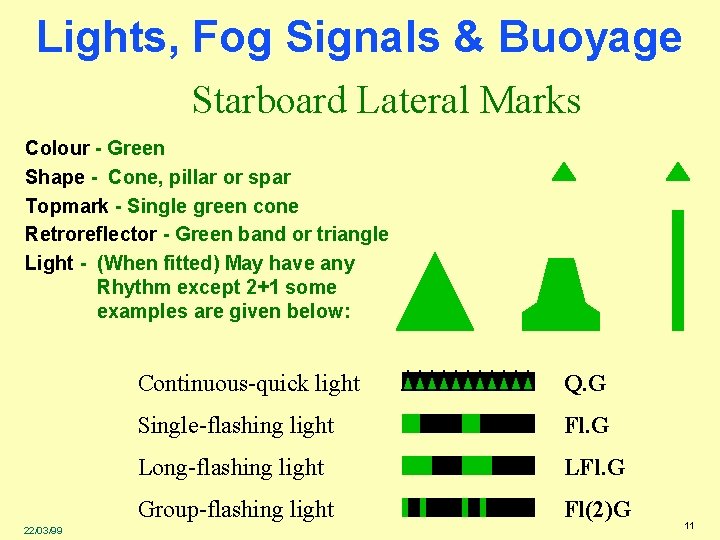 Lights, Fog Signals & Buoyage

Starboard Lateral Marks

Colour - Green
Shape - Cone, pillar or spar
Topmark - Single green cone
Retroreflector - Green band or triangle
Light - (When fitted) May have any Rhythm except 2+1 some examples are given below:

Continuous-quick light Q.G
Single-flashing light Fl.G
Long-flashing light LFl.G
Group-flashing light Fl(2)G

22/03/99

11